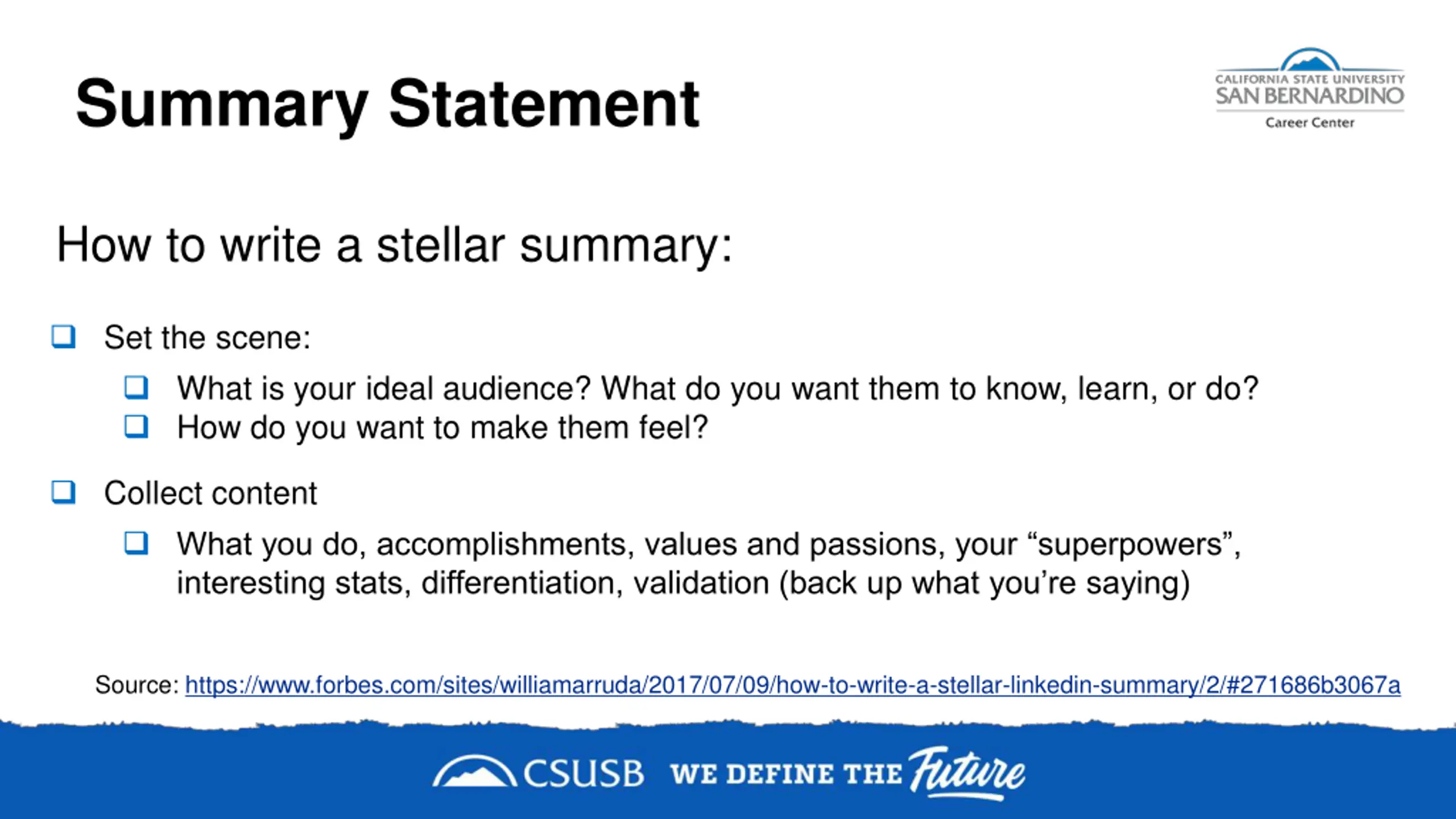 Summary Statement

CALIFORNIA STATE UNIVERSITY
SAN BERNARDINO
Career Center

How to write a stellar summary:

❑ Set the scene:
  ❑ What is your ideal audience? What do you want them to know, learn, or do?
  ❑ How do you want to make them feel?

❑ Collect content
  ❑ What you do, accomplishments, values and passions, your “superpowers”, interesting stats, differentiation, validation (back up what you’re saying)

Source: https://www.forbes.com/sites/williamarruda/2017/07/09/how-to-write-a-stellar-linkedin-summary/2/#271686b3067a

CSUSB WE DEFINE THE Future